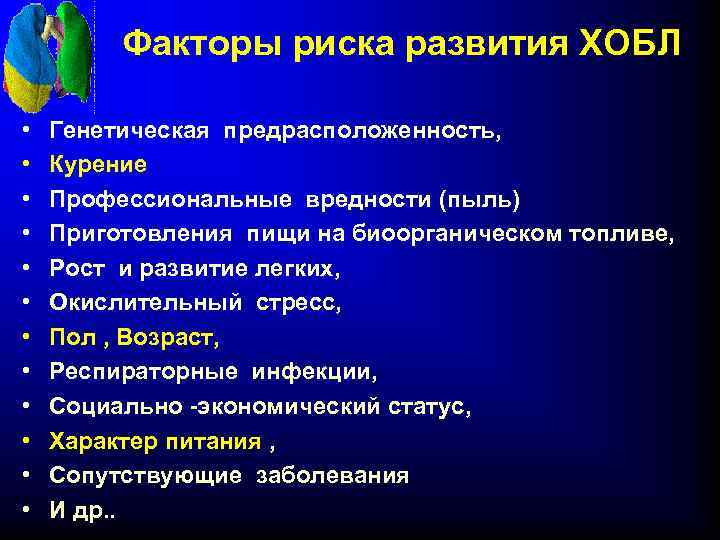 Факторы риска развития ХОБЛ

• Генетическая предрасположенность,
• Курение
• Профессиональные вредности (пыль)
• Приготовления пищи на биоорганическом топливе,
• Рост и развитие легких,
• Окислительный стресс,
• Пол , Возраст,
• Респираторные инфекции,
• Социально -экономический статус,
• Характер питания ,
• Сопутствующие заболевания
• И др..